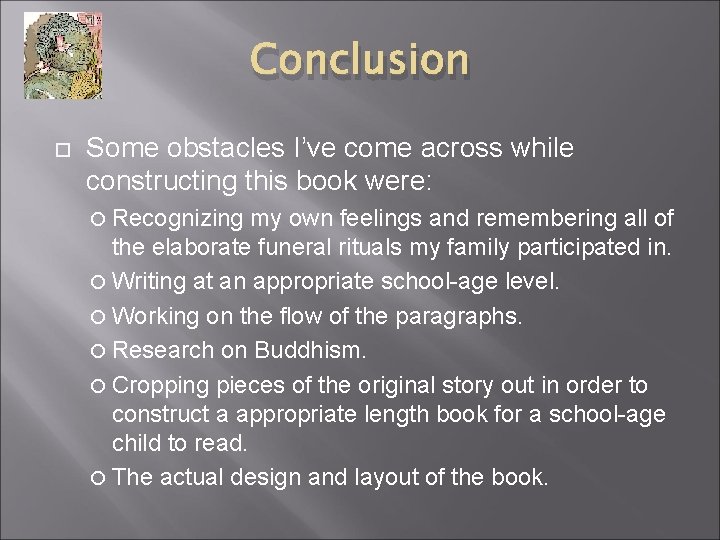 Conclusion

Some obstacles I've come across while constructing this book were:

Recognizing my own feelings and remembering all of the elaborate funeral rituals my family participated in.

Writing at an appropriate school-age level.

Working on the flow of the paragraphs.

Research on Buddhism.

Cropping pieces of the original story out in order to construct a appropriate length book for a school-age child to read.

The actual design and layout of the book.